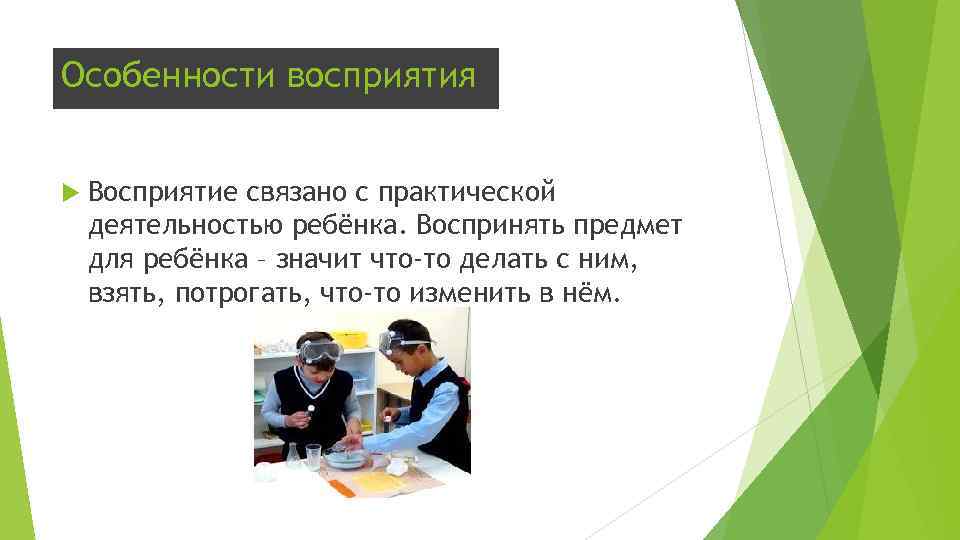 Особенности восприятия

Восприятие связано с практической деятельностью ребёнка. Воспринять предмет для ребёнка – значит что-то делать с ним, взять, потрогать, что-то изменить в нём.